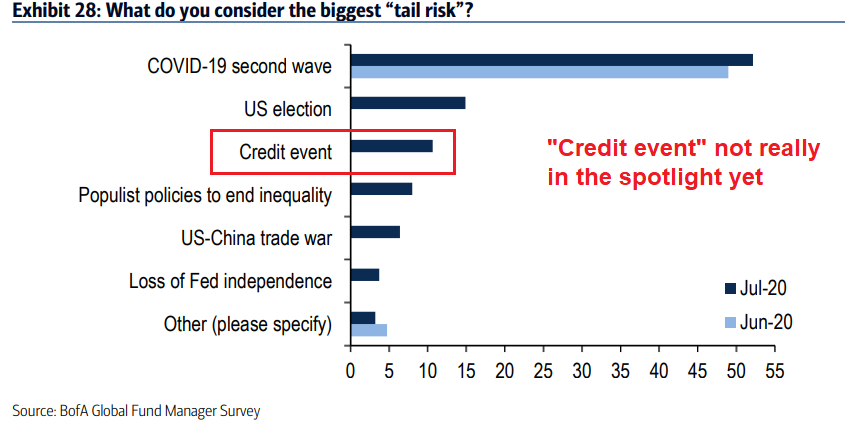 Exhibit 28: What do you consider the biggest "tail risk"?

COVID-19 second wave

US election

Credit event

Populist policies to end inequality

US-China trade war

Loss of Fed independence

Other (please specify)

"Credit event" not really in the spotlight yet

Jul-20

Jun-20

0 5 10 15 20 25 30 35 40 45 50 55

Source: BofA Global Fund Manager Survey